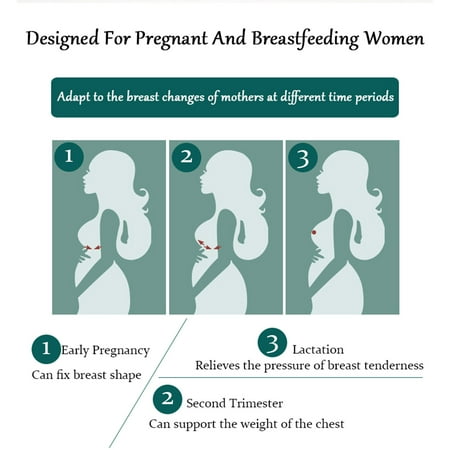 Designed For Pregnant And Breastfeeding Women

Adapt to the breast changes of mothers at different time periods

1

2

3

1 Early Pregnancy
Can fix breast shape

3 Lactation
Relieves the pressure of breast tenderness

2 Second Trimester
Can support the weight of the chest